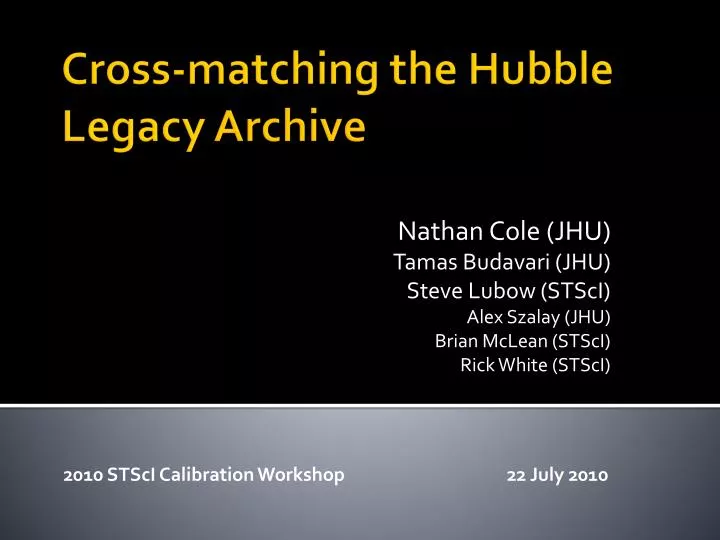 Cross-matching the Hubble Legacy Archive

Nathan Cole (JHU)
Tamas Budavari (JHU)
Steve Lubow (STScI)
Alex Szalay (JHU)
Brian McLean (STScI)
Rick White (STScI)

2010 STScI Calibration Workshop

22 July 2010